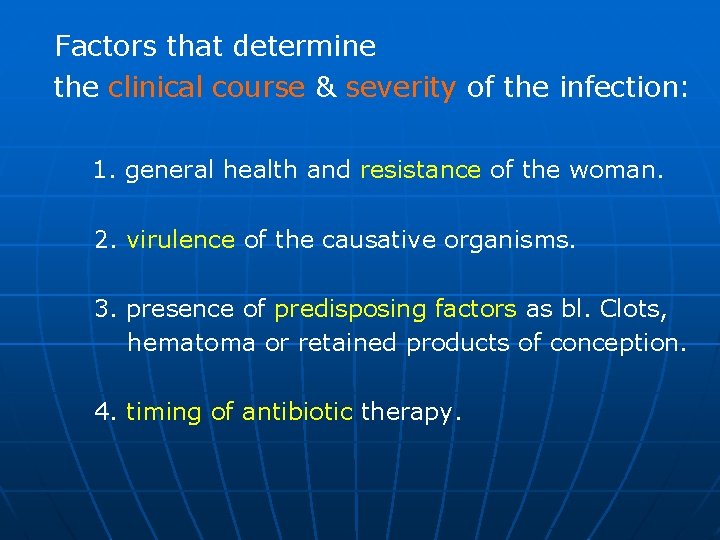 Factors that determine
the clinical course & severity of the infection:

1. general health and resistance of the woman.

2. virulence of the causative organisms.

3. presence of predisposing factors as bl. Clots, hematoma or retained products of conception.

4. timing of antibiotic therapy.